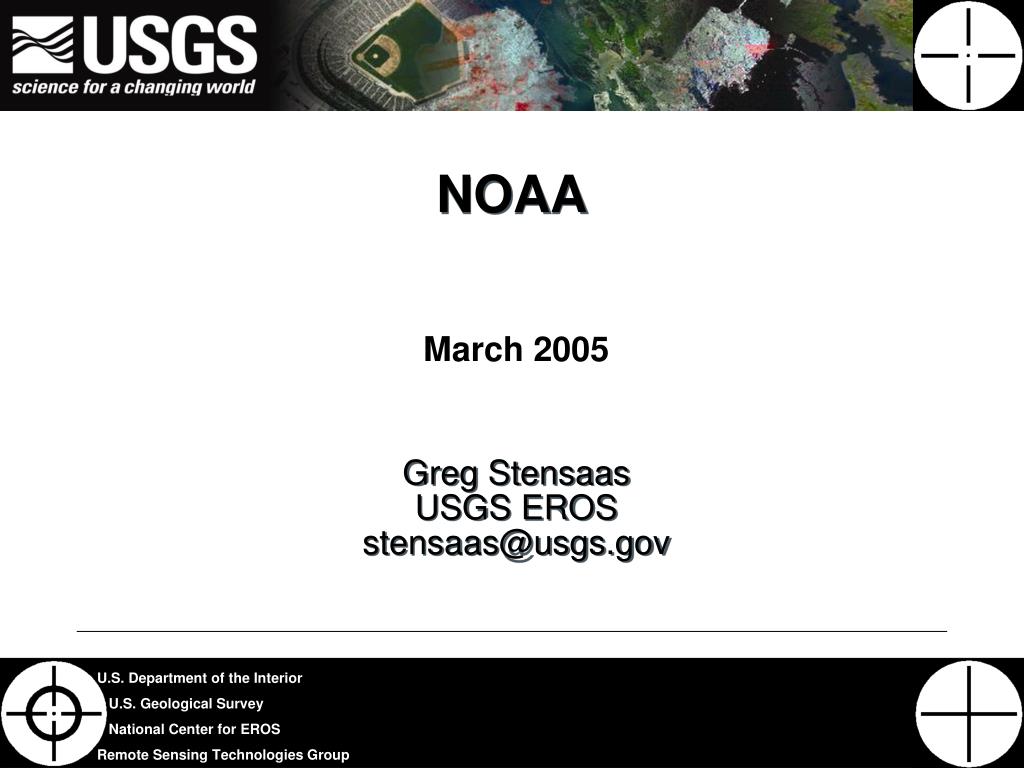 USGS
science for a changing world

NOAA

March 2005

Greg Stensaas
USGS EROS
stensaas@usgs.gov

U.S. Department of the Interior
U.S. Geological Survey
National Center for EROS
Remote Sensing Technologies Group